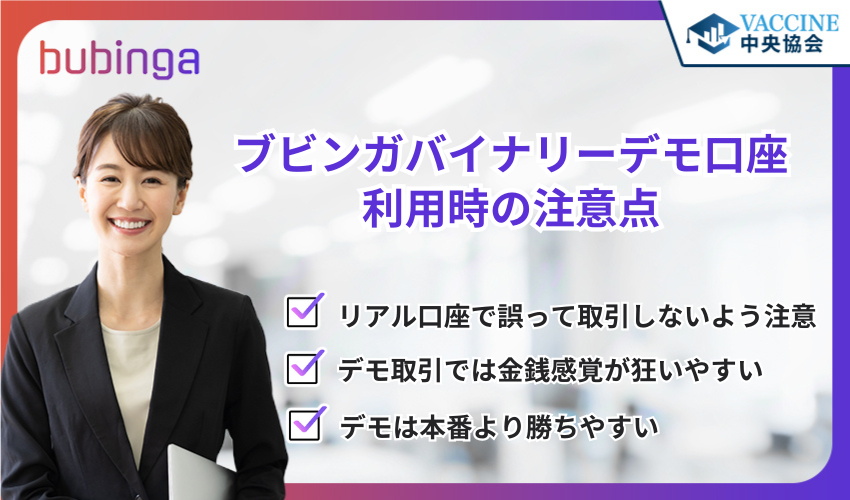 bubinga

VACCINE
中央協会

ブビンガバイナリーデモ口座
利用時の注意点

リアル口座で誤って取引しないよう注意

デモ取引では金銭感覚が狂いやすい

デモは本番より勝ちやすい